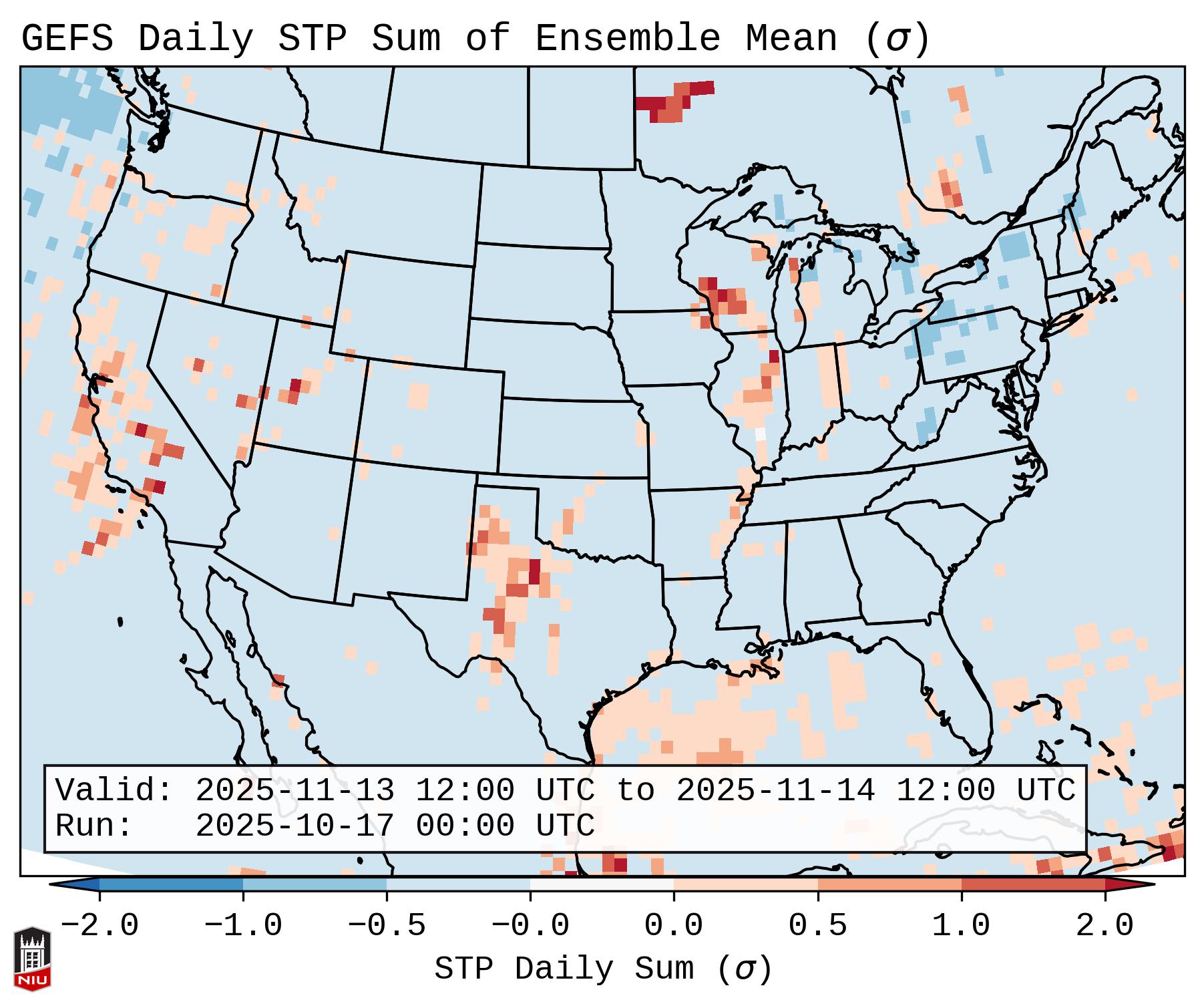 GEFS Daily STP Sum of Ensemble Mean ($\sigma$)

Valid: 2025-11-13 12:00 UTC to 2025-11-14 12:00 UTC
Run: 2025-10-17 00:00 UTC

−2.0 −1.0 −0.5 −0.0 0.0 0.5 1.0 2.0

STP Daily Sum ($\sigma$)

NIU